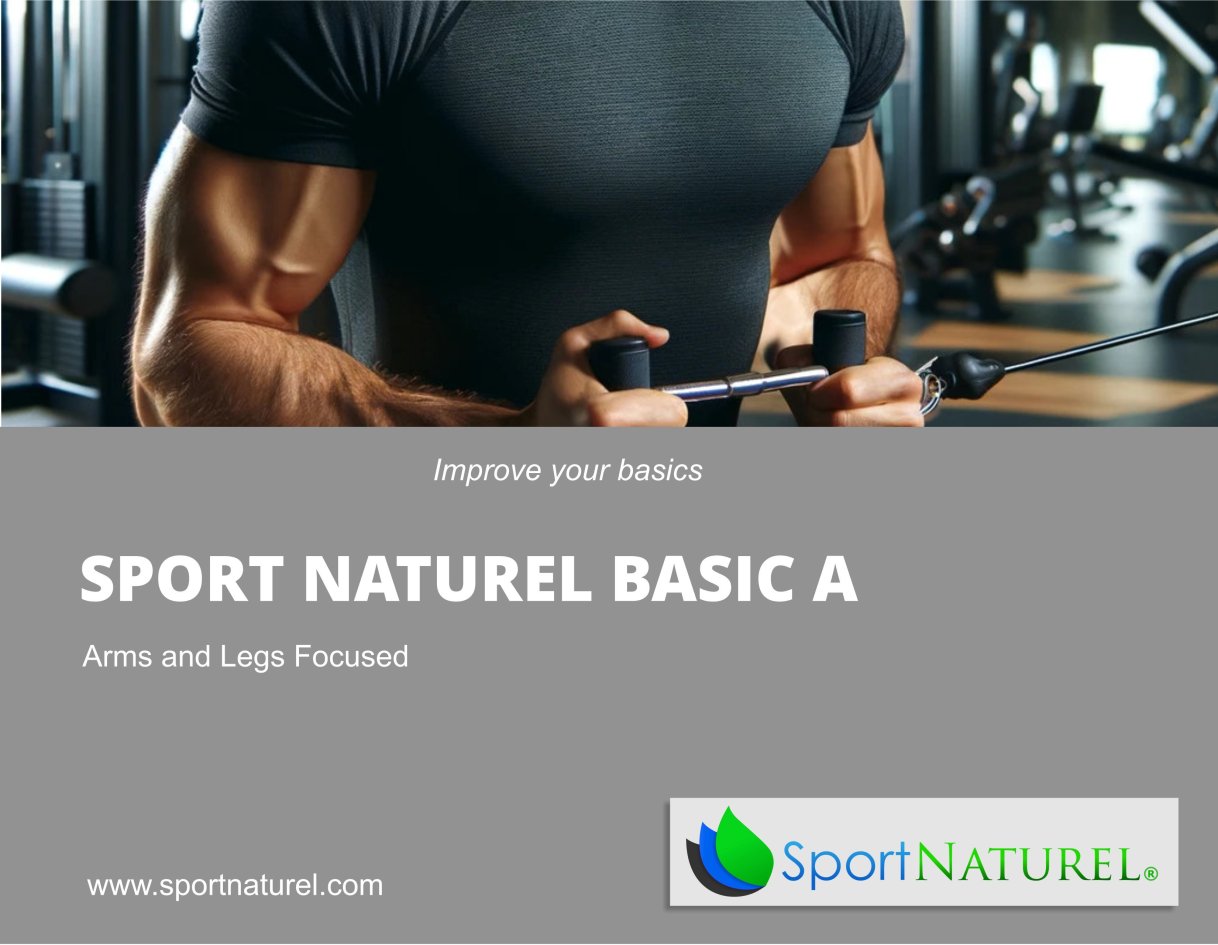 Improve your basics

SPORT NATUREL BASIC A

Arms and Legs Focused

www.sportnaturel.com

SportNATUREL®